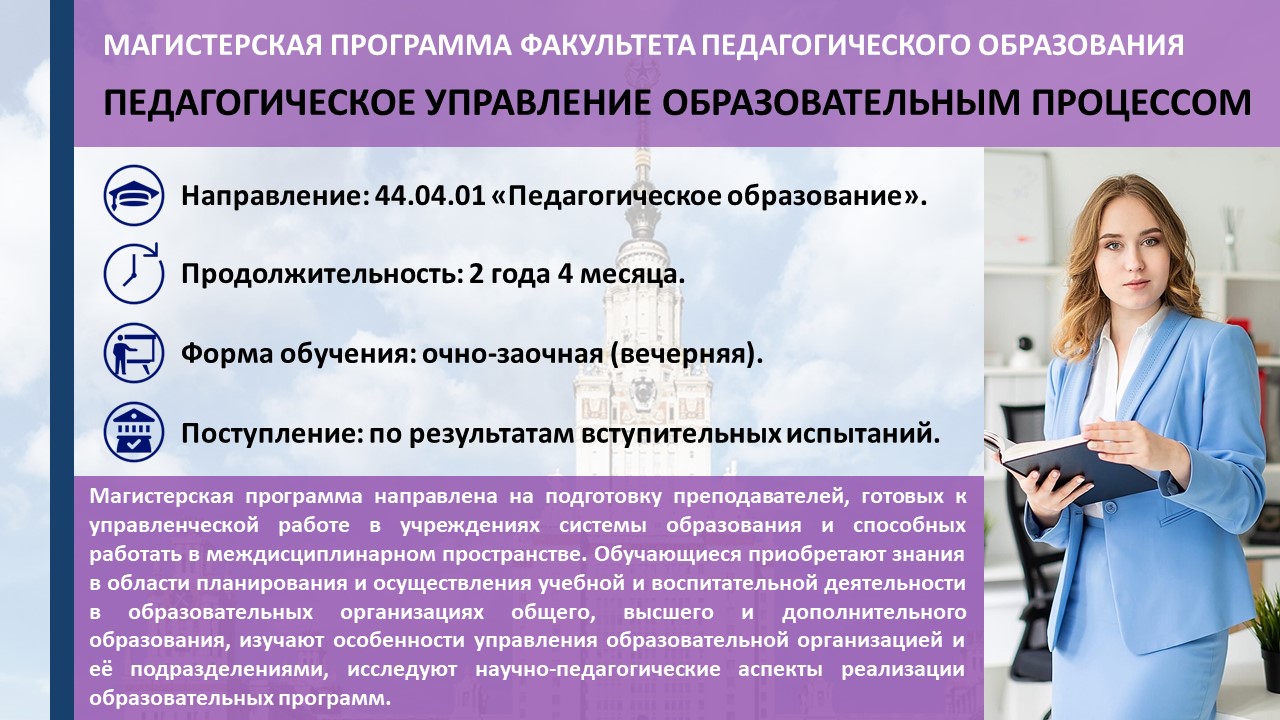 МАГИСТЕРСКАЯ ПРОГРАММА ФАКУЛЬТЕТА ПЕДАГОГИЧЕСКОГО ОБРАЗОВАНИЯ

ПЕДАГОГИЧЕСКОЕ УПРАВЛЕНИЕ ОБРАЗОВАТЕЛЬНЫМ ПРОЦЕССОМ

Направление: 44.04.01 «Педагогическое образование».

Продолжительность: 2 года 4 месяца.

Форма обучения: очно-заочная (вечерняя).

Поступление: по результатам вступительных испытаний.

Магистерская программа направлена на подготовку преподавателей, готовых к управленческой работе в учреждениях системы образования и способных работать в междисциплинарном пространстве. Обучающиеся приобретают знания в области планирования и осуществления учебной и воспитательной деятельности в образовательных организациях общего, высшего и дополнительного образования, изучают особенности управления образовательной организацией и её подразделениями, исследуют научно-педагогические аспекты реализации образовательных программ.